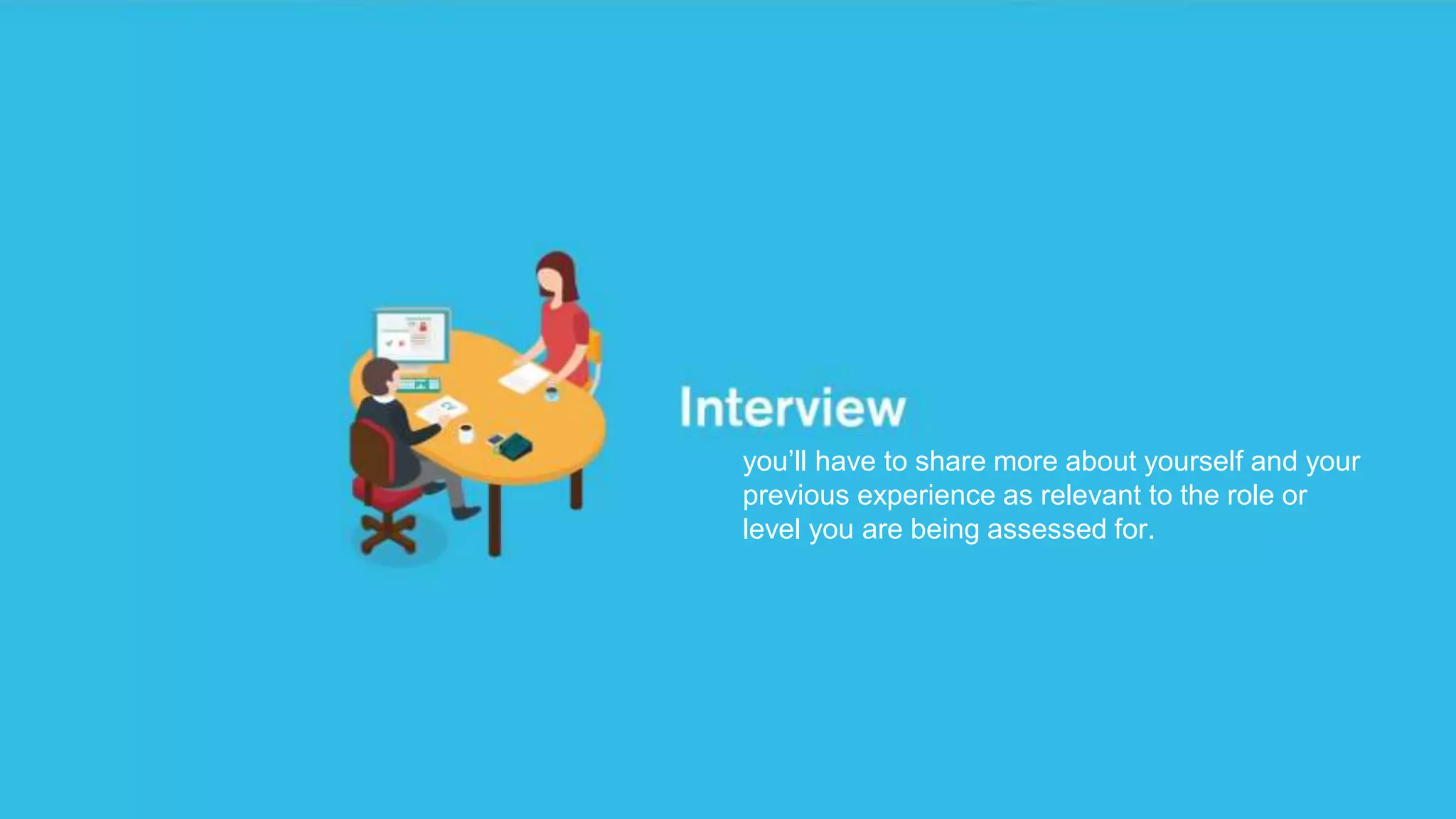 Interview

you’ll have to share more about yourself and your previous experience as relevant to the role or level you are being assessed for.